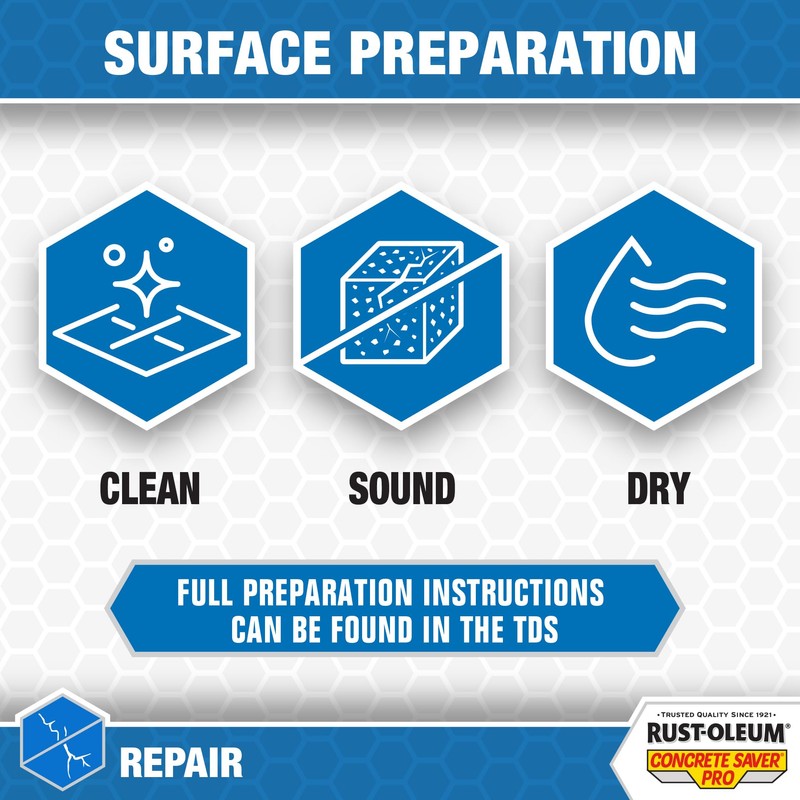 SURFACE PREPARATION

CLEAN

SOUND

DRY

FULL PREPARATION INSTRUCTIONS CAN BE FOUND IN THE TDS

REPAIR

• TRUSTED QUALITY SINCE 1921 •
RUST-OLEUM®
CONCRETE SAVER® PRO